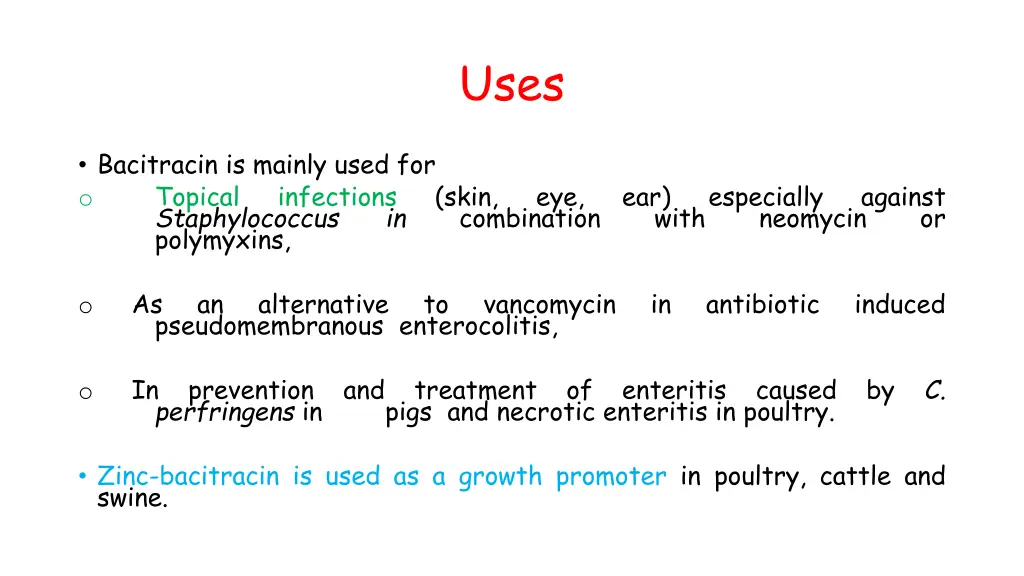 Uses

• Bacitracin is mainly used for

o Topical infections (skin, eye, ear) especially against Staphylococcus in combination with neomycin or polymyxins,

o As an alternative to vancomycin in antibiotic induced pseudomembranous enterocolitis,

o In prevention and treatment of enteritis caused by C. perfringens in pigs and necrotic enteritis in poultry.

• Zinc-bacitracin is used as a growth promoter in poultry, cattle and swine.